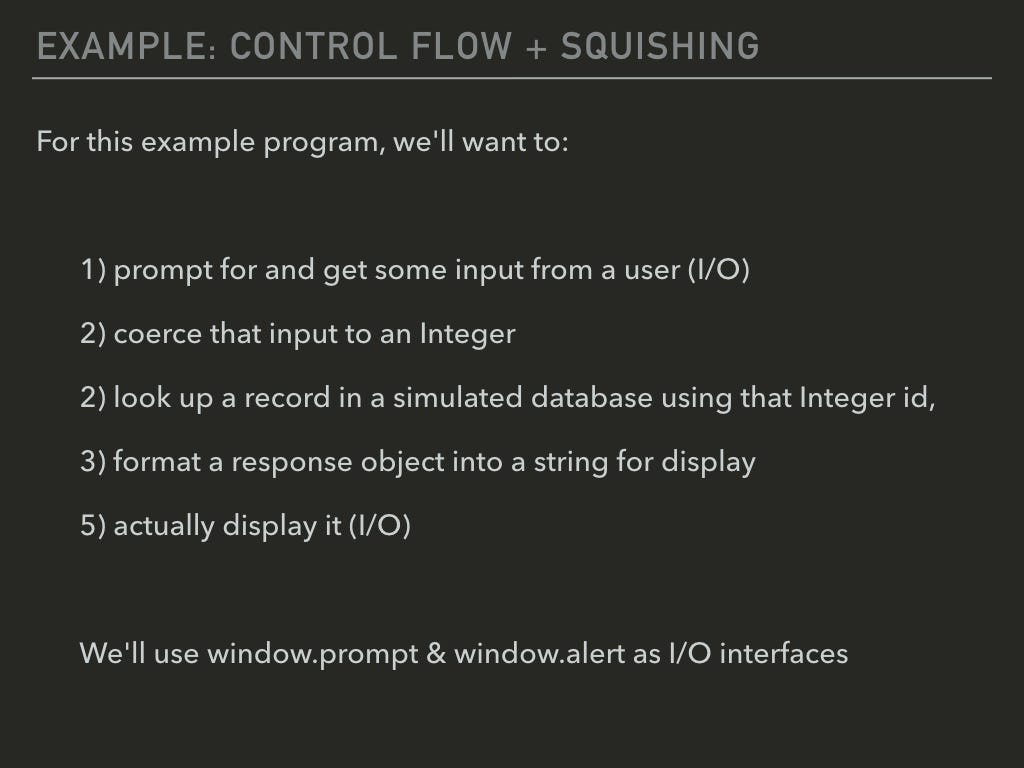 EXAMPLE: CONTROL FLOW + SQUISHING

For this example program, we'll want to:

1) prompt for and get some input from a user (I/O)

2) coerce that input to an Integer

2) look up a record in a simulated database using that Integer id,

3) format a response object into a string for display

5) actually display it (I/O)

We'll use window.prompt & window.alert as I/O interfaces